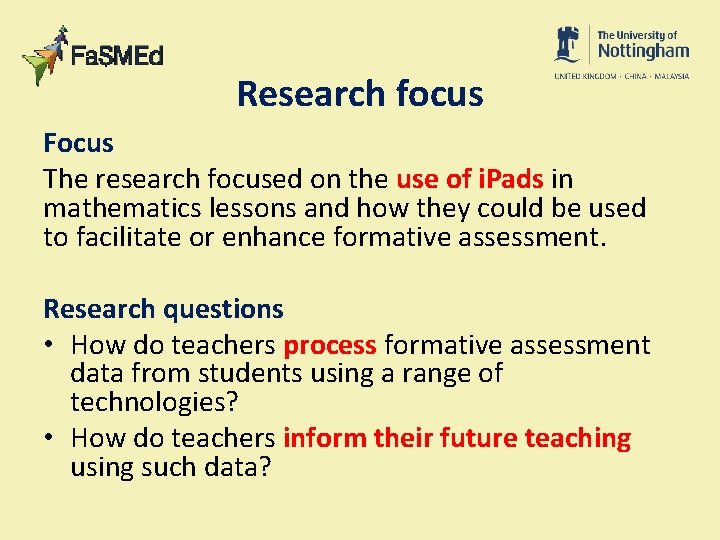 FaSMEd

The University of Nottingham
UNITED KINGDOM · CHINA · MALAYSIA

Research focus

Focus
The research focused on the use of iPads in mathematics lessons and how they could be used to facilitate or enhance formative assessment.

Research questions
• How do teachers process formative assessment data from students using a range of technologies?
• How do teachers inform their future teaching using such data?